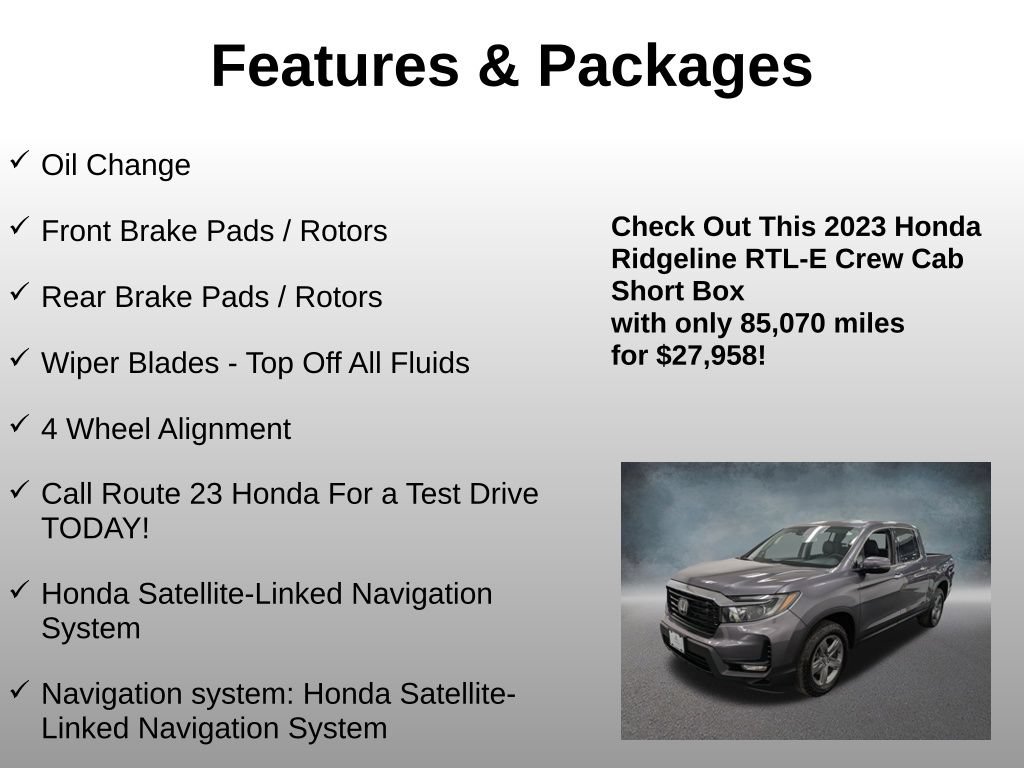 Features & Packages

✓ Oil Change

✓ Front Brake Pads / Rotors

✓ Rear Brake Pads / Rotors

✓ Wiper Blades - Top Off All Fluids

✓ 4 Wheel Alignment

✓ Call Route 23 Honda For a Test Drive TODAY!

✓ Honda Satellite-Linked Navigation System

✓ Navigation system: Honda Satellite-Linked Navigation System

Check Out This 2023 Honda Ridgeline RTL-E Crew Cab Short Box
with only 85,070 miles
for $27,958!